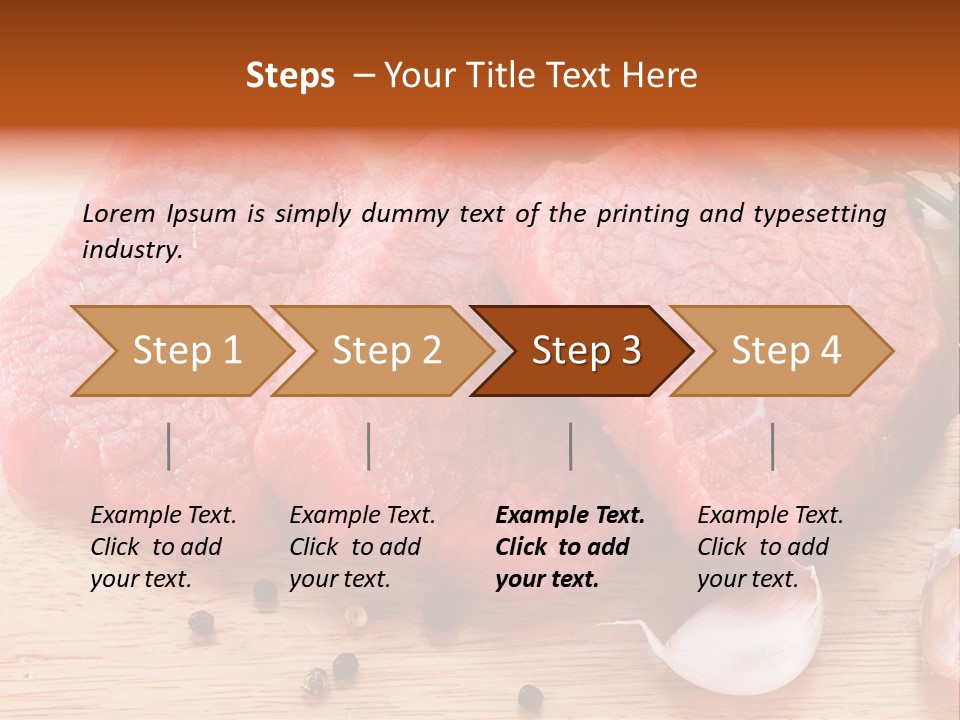 Steps – Your Title Text Here

Lorem Ipsum is simply dummy text of the printing and typesetting industry.

Step 1

Step 2

Step 3

Step 4

Example Text. Click to add your text.

Example Text. Click to add your text.

Example Text. Click to add your text.

Example Text. Click to add your text.